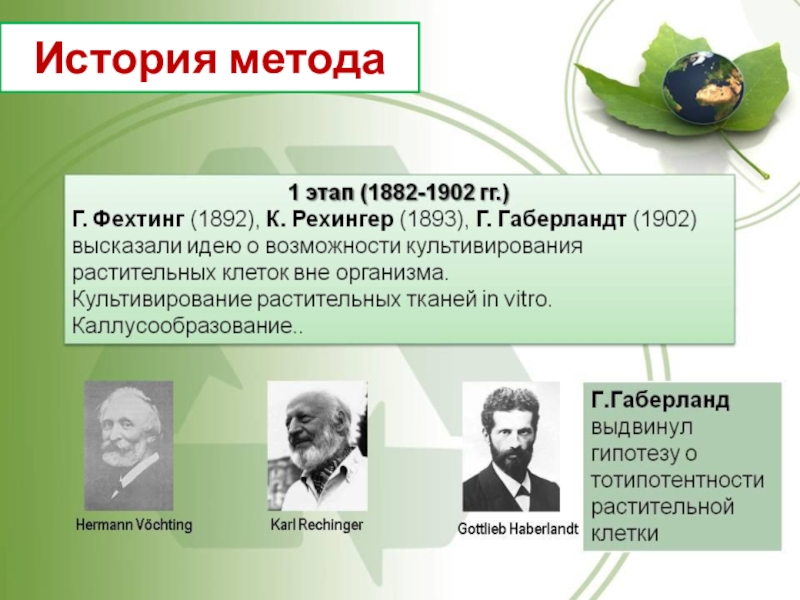 История метода

1 этап (1882-1902 гг.)
Г. Фехтинг (1892), К. Рехингер (1893), Г. Габерландт (1902) высказали идею о возможности культивирования растительных клеток вне организма.
Культивирование растительных тканей in vitro.
Каллусообразование..

Hermann Vöchting

Karl Rechinger

Gottlieb Haberlandt

Г.Габерланд выдвинул гипотезу о тотипотентности растительной клетки